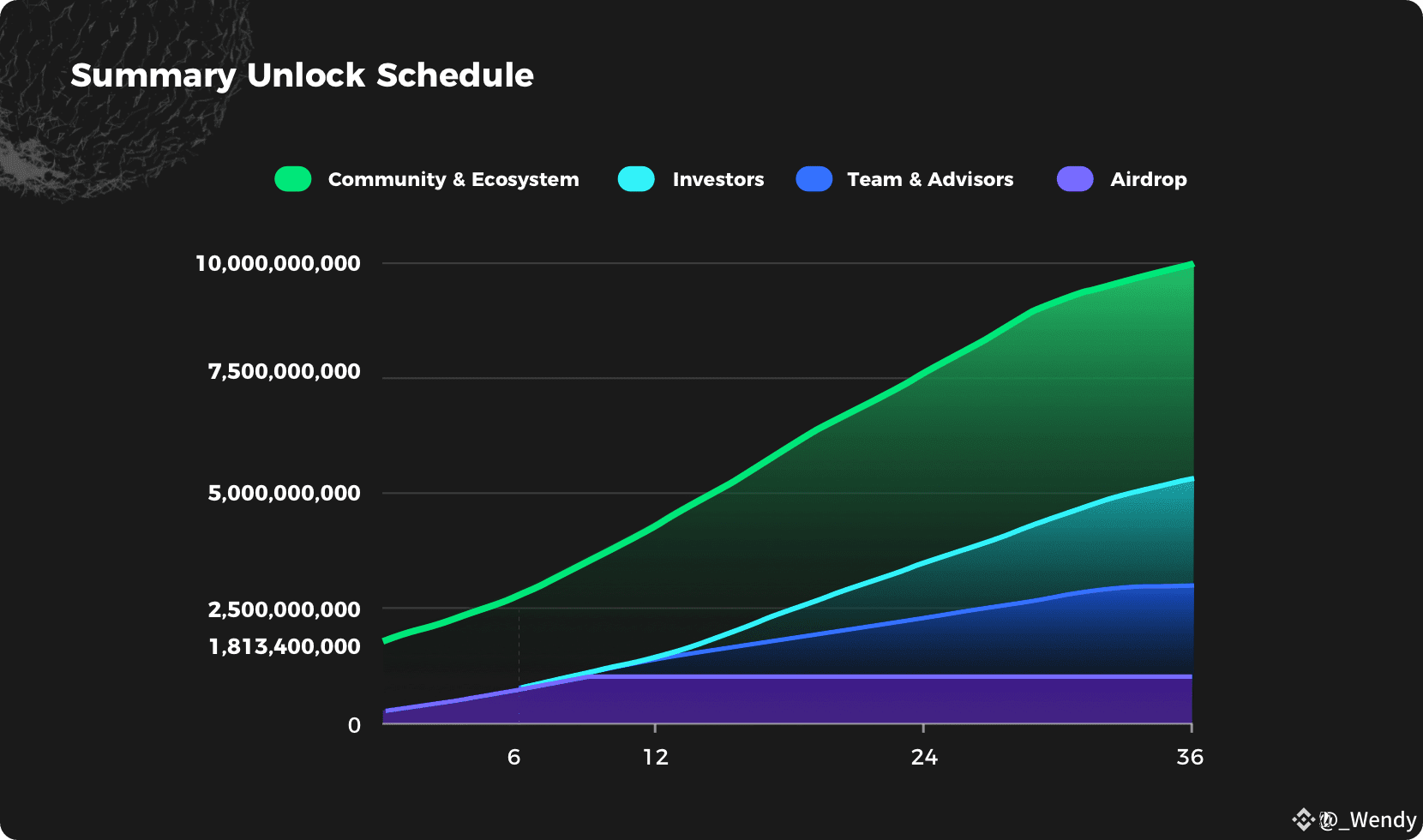 Summary Unlock Schedule

Community & Ecosystem
Investors
Team & Advisors
Airdrop

10,000,000,000
7,500,000,000
5,000,000,000
2,500,000,000
1,813,400,000
0

6
12
24
36

@_Wendy